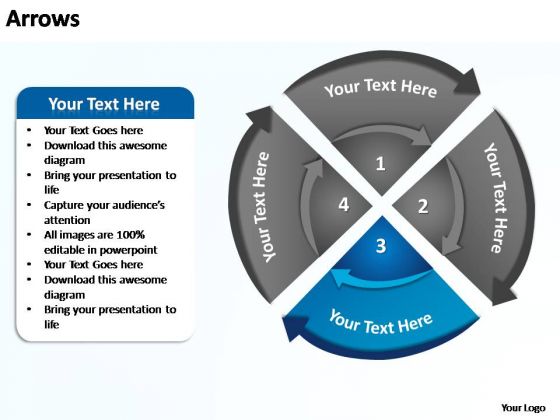 Arrows

Your Text Here

- Your Text Goes here
- Download this awesome diagram
- Bring your presentation to life
- Capture your audience's attention
- All images are 100% editable in powerpoint
- Your Text Goes here
- Download this awesome diagram
- Bring your presentation to life

Your Text Here

1

Your Text Here

2

3

Your Text Here

4

Your Text Here

Your Logo